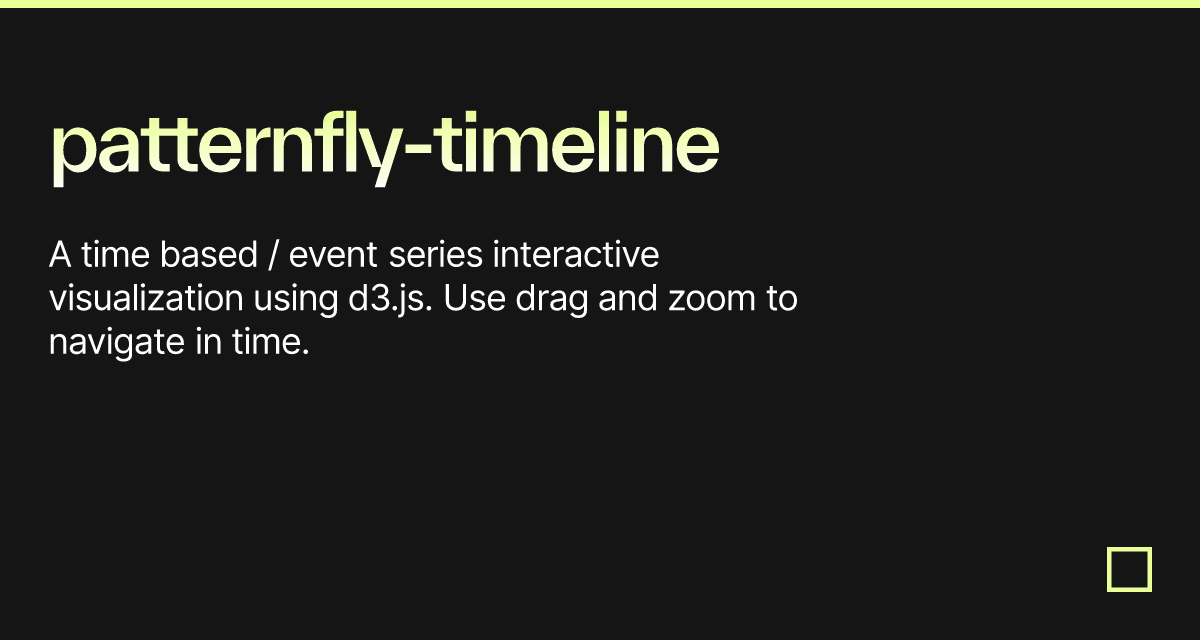 patternfly-timeline

A time based / event series interactive visualization using d3.js. Use drag and zoom to navigate in time.